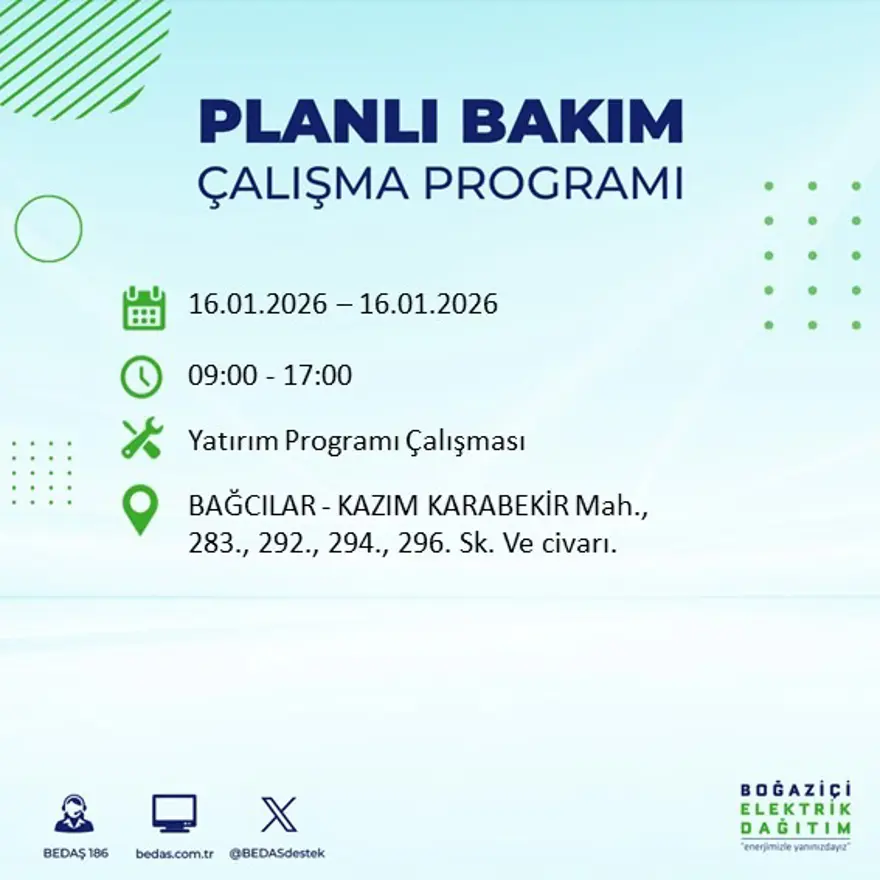 PLANLI BAKIM
ÇALIŞMA PROGRAMI

16.01.2026 – 16.01.2026

09:00 - 17:00

Yatırım Programı Çalışması

BAĞCILAR - KAZIM KARABEKİR Mah., 283., 292., 294., 296. Sk. Ve civarı.

BEDAŞ 186

bedas.com.tr

@BEDASdestek

BOĞAZİÇİ
ELEKTRİK
DAĞITIM
"enerjimizle yanınızdayız"